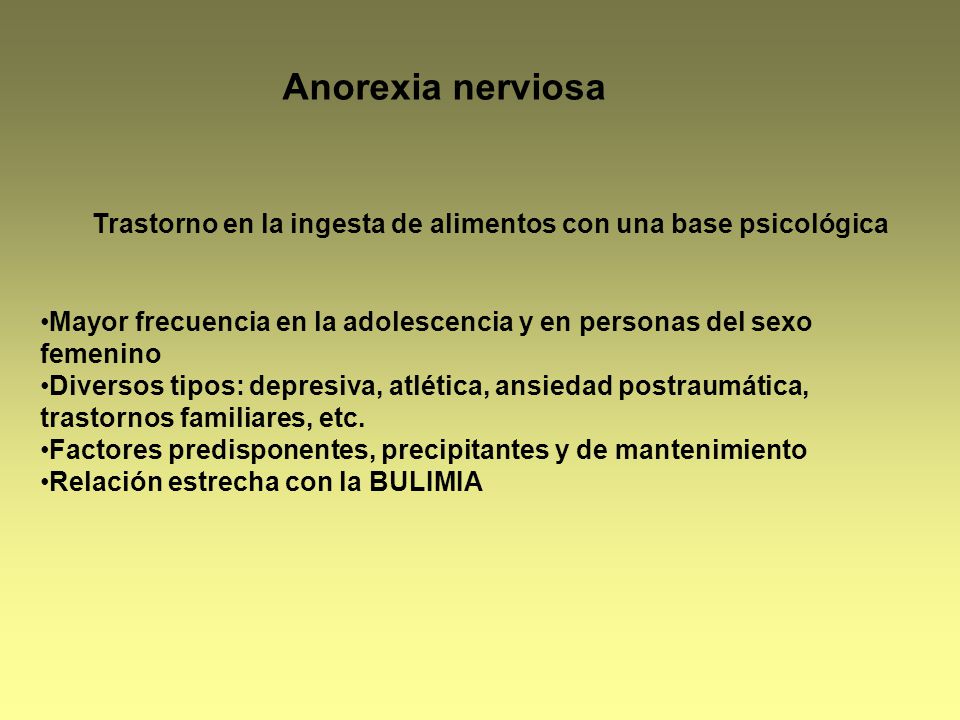 Anorexia nerviosa

Trastorno en la ingesta de alimentos con una base psicológica

•Mayor frecuencia en la adolescencia y en personas del sexo femenino
•Diversos tipos: depresiva, atlética, ansiedad postraumática, trastornos familiares, etc.
•Factores predisponentes, precipitantes y de mantenimiento
•Relación estrecha con la BULIMIA